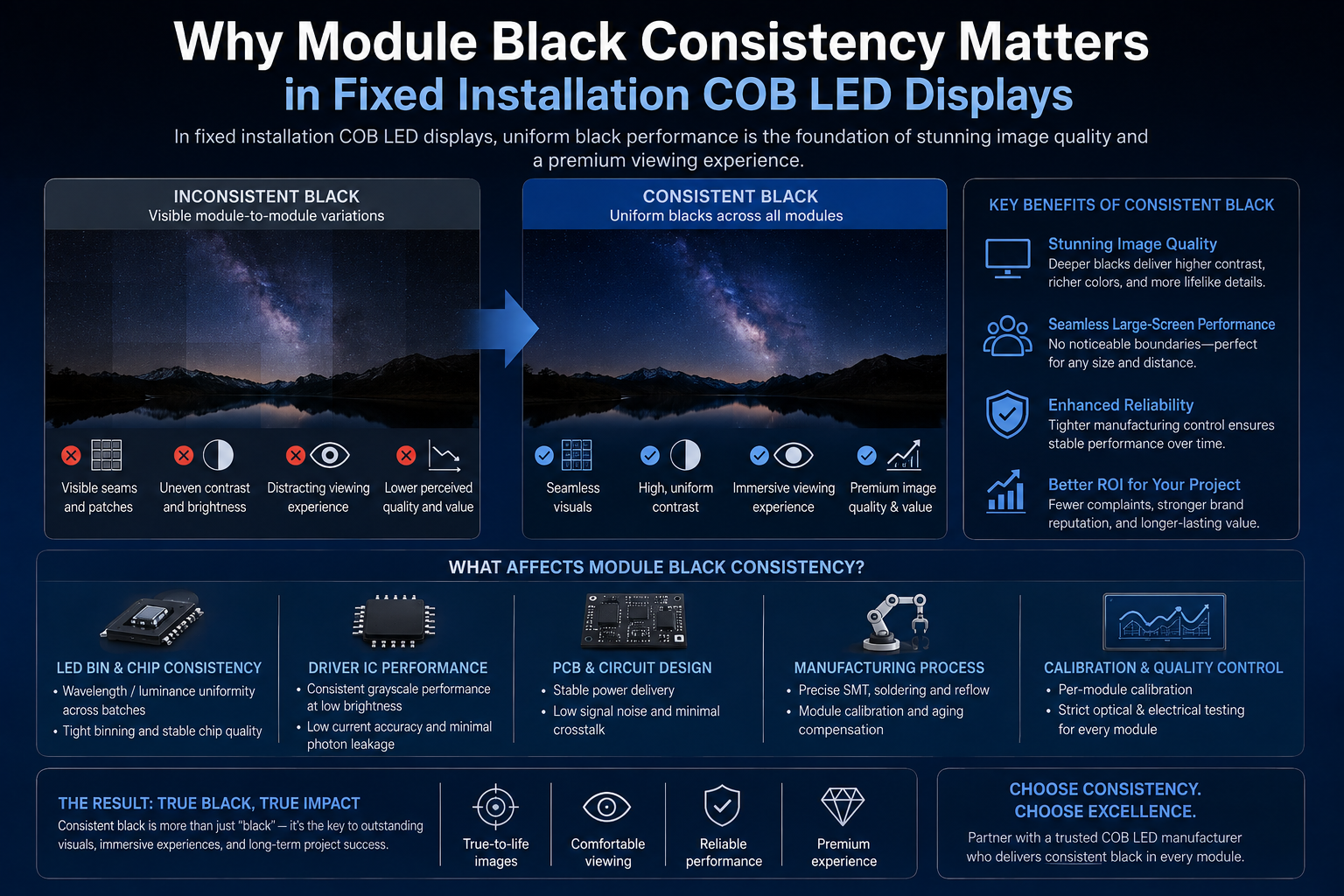 Why Module Black Consistency Matters
in Fixed Installation COB LED Displays

In fixed installation COB LED displays, uniform black performance is the foundation of stunning image quality and a premium viewing experience.

INCONSISTENT BLACK
Visible module-to-module variations

Visible seams and patches
Uneven contrast and brightness
Distracting viewing experience
Lower perceived quality and value

CONSISTENT BLACK
Uniform blacks across all modules

Seamless visuals
High, uniform contrast
Immersive viewing experience
Premium image quality & value

KEY BENEFITS OF CONSISTENT BLACK

Stunning Image Quality
Deeper blacks deliver higher contrast, richer colors, and more lifelike details.

Seamless Large-Screen Performance
No noticeable boundaries—perfect for any size and distance.

Enhanced Reliability
Tighter manufacturing control ensures stable performance over time.

Better ROI for Your Project
Fewer complaints, stronger brand reputation, and longer-lasting value.

WHAT AFFECTS MODULE BLACK CONSISTENCY?

LED BIN & CHIP CONSISTENCY
• Wavelength / luminance uniformity across batches
• Tight binning and stable chip quality

DRIVER IC PERFORMANCE
• Consistent grayscale performance at low brightness
• Low current accuracy and minimal photon leakage

PCB & CIRCUIT DESIGN
• Stable power delivery
• Low signal noise and minimal crosstalk

MANUFACTURING PROCESS
• Precise SMT, soldering and reflow
• Module calibration and aging compensation

CALIBRATION & QUALITY CONTROL
• Per-module calibration
• Strict optical & electrical testing for every module

THE RESULT: TRUE BLACK, TRUE IMPACT
Consistent black is more than just "black" — it's the key to outstanding visuals, immersive experiences, and long-term project success.

True-to-life images
Comfortable viewing
Reliable performance
Premium experience

CHOOSE CONSISTENCY.
CHOOSE EXCELLENCE.
Partner with a trusted COB LED manufacturer who delivers consistent black in every module.